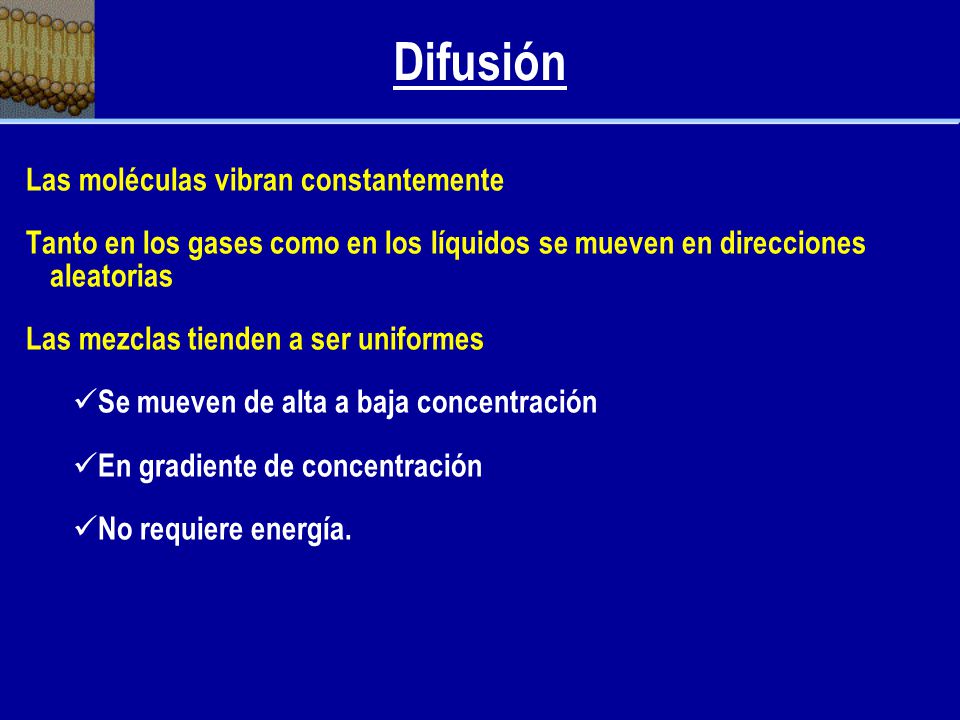 Difusión

Las moléculas vibran constantemente

Tanto en los gases como en los líquidos se mueven en direcciones aleatorias

Las mezclas tienden a ser uniformes

✓Se mueven de alta a baja concentración

✓En gradiente de concentración

✓No requiere energía.